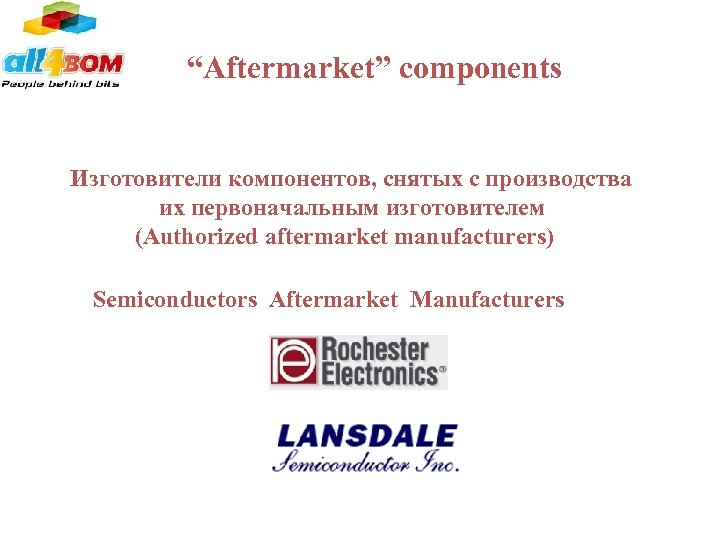 all4BOM
People behind bits

“Aftermarket” components

Изготовители компонентов, снятых с производства их первоначальным изготовителем (Authorized aftermarket manufacturers)

Semiconductors Aftermarket Manufacturers

Rochester Electronics®

LANSDALE
Semiconductor Inc.